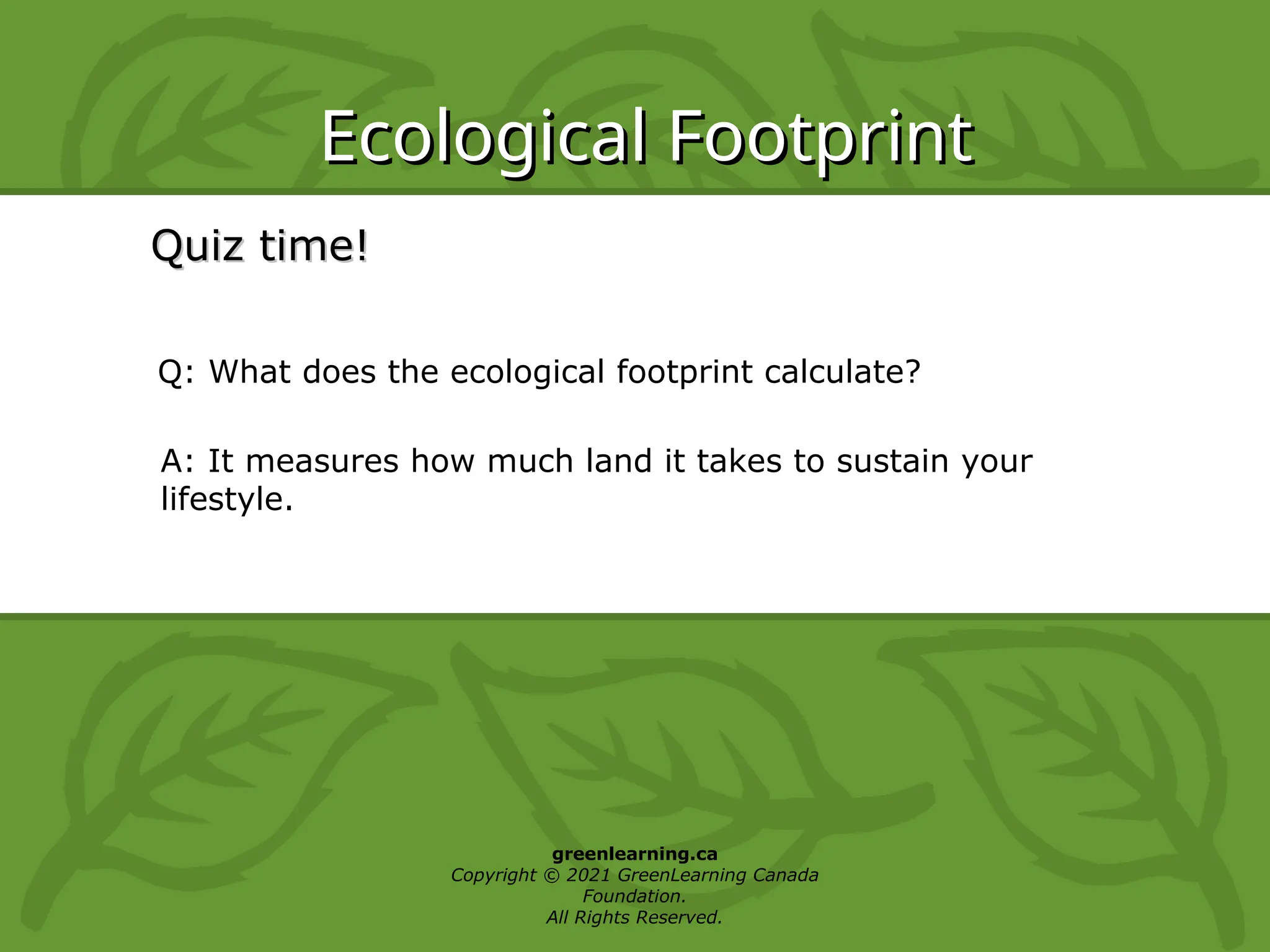 Ecological Footprint

Quiz time!

Q: What does the ecological footprint calculate?

A: It measures how much land it takes to sustain your lifestyle.

greenlearning.ca
Copyright © 2021 GreenLearning Canada Foundation.
All Rights Reserved.